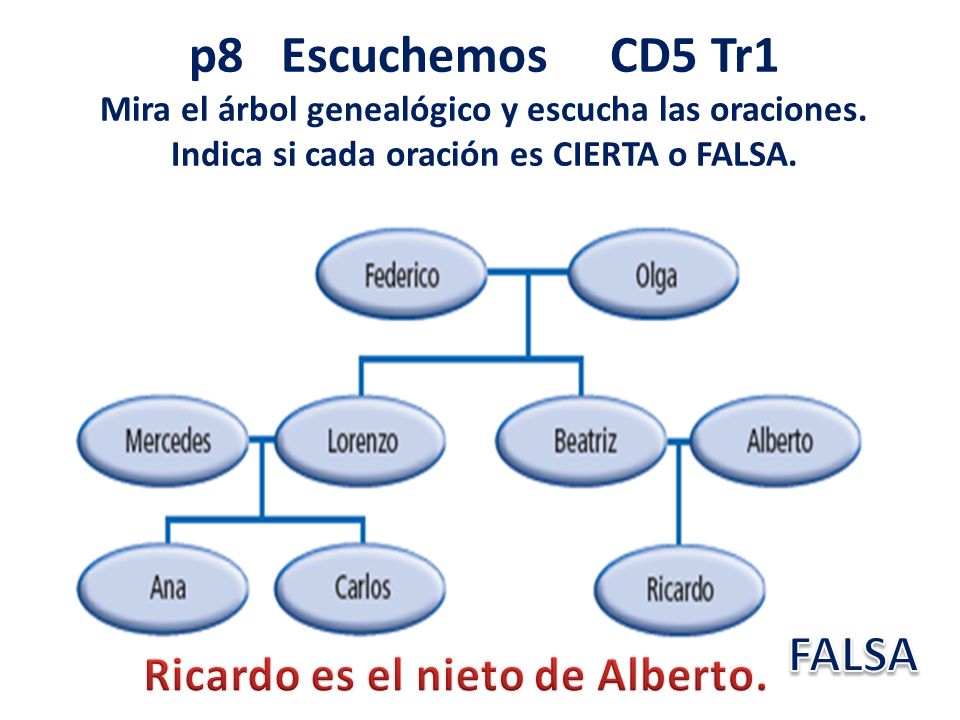 p8 Escuchemos CD5 Tr1
Mira el árbol genealógico y escucha las oraciones. Indica si cada oración es CIERTA o FALSA.

Federico
Olga
Mercedes
Lorenzo
Beatriz
Alberto
Ana
Carlos
Ricardo

Ricardo es el nieto de Alberto.
FALSA